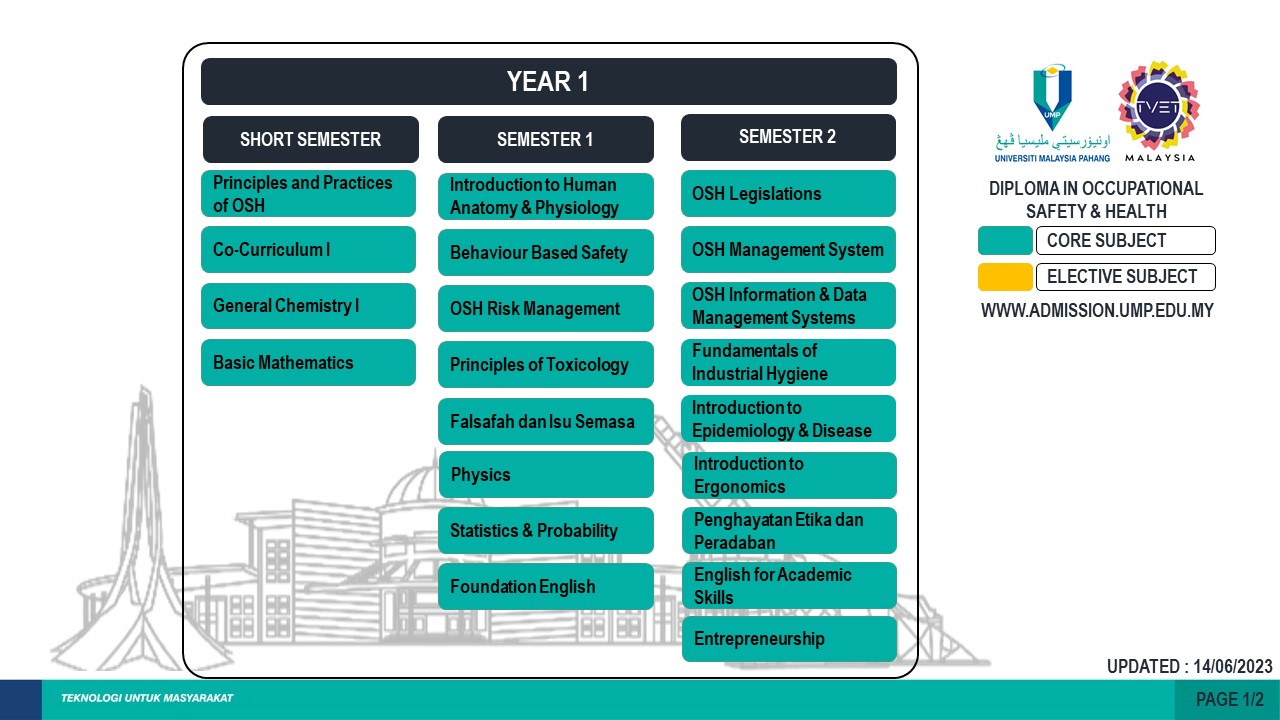 YEAR 1

SHORT SEMESTER

Principles and Practices of OSH

Co-Curriculum I

General Chemistry I

Basic Mathematics

SEMESTER 1

Introduction to Human Anatomy & Physiology

Behaviour Based Safety

OSH Risk Management

Principles of Toxicology

Falsafah dan Isu Semasa

Physics

Statistics & Probability

Foundation English

SEMESTER 2

OSH Legislations

OSH Management System

OSH Information & Data Management Systems

Fundamentals of Industrial Hygiene

Introduction to Epidemiology & Disease

Introduction to Ergonomics

Penghayatan Etika dan Peradaban

English for Academic Skills

Entrepreneurship

UMP

اونيۏرسيتي مليسيا ڤهڠ

UNIVERSITI MALAYSIA PAHANG

TVET

MALAYSIA

DIPLOMA IN OCCUPATIONAL SAFETY & HEALTH

CORE SUBJECT

ELECTIVE SUBJECT

WWW.ADMISSION.UMP.EDU.MY

UPDATED : 14/06/2023

TEKNOLOGI UNTUK MASYARAKAT

PAGE 1/2